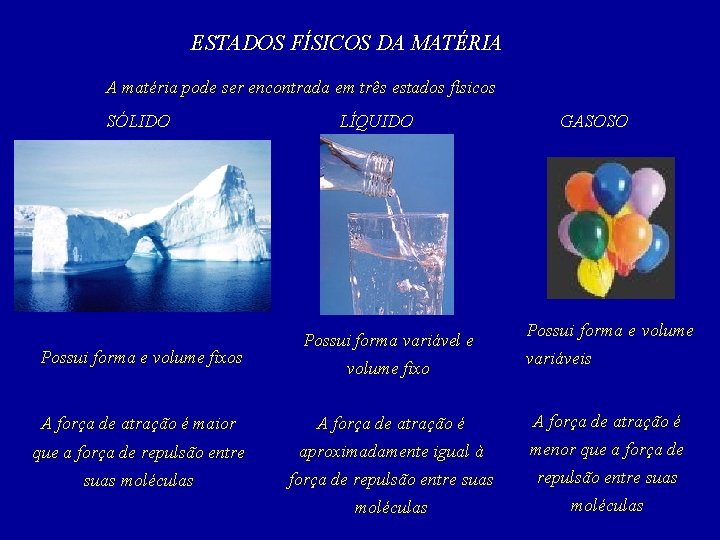 ESTADOS FÍSICOS DA MATÉRIA

A matéria pode ser encontrada em três estados físicos

SÓLIDO

Possui forma e volume fixos

A força de atração é maior que a força de repulsão entre suas moléculas

LÍQUIDO

Possui forma variável e volume fixo

A força de atração é aproximadamente igual à força de repulsão entre suas moléculas

GASOSO

Possui forma e volume variáveis

A força de atração é menor que a força de repulsão entre suas moléculas